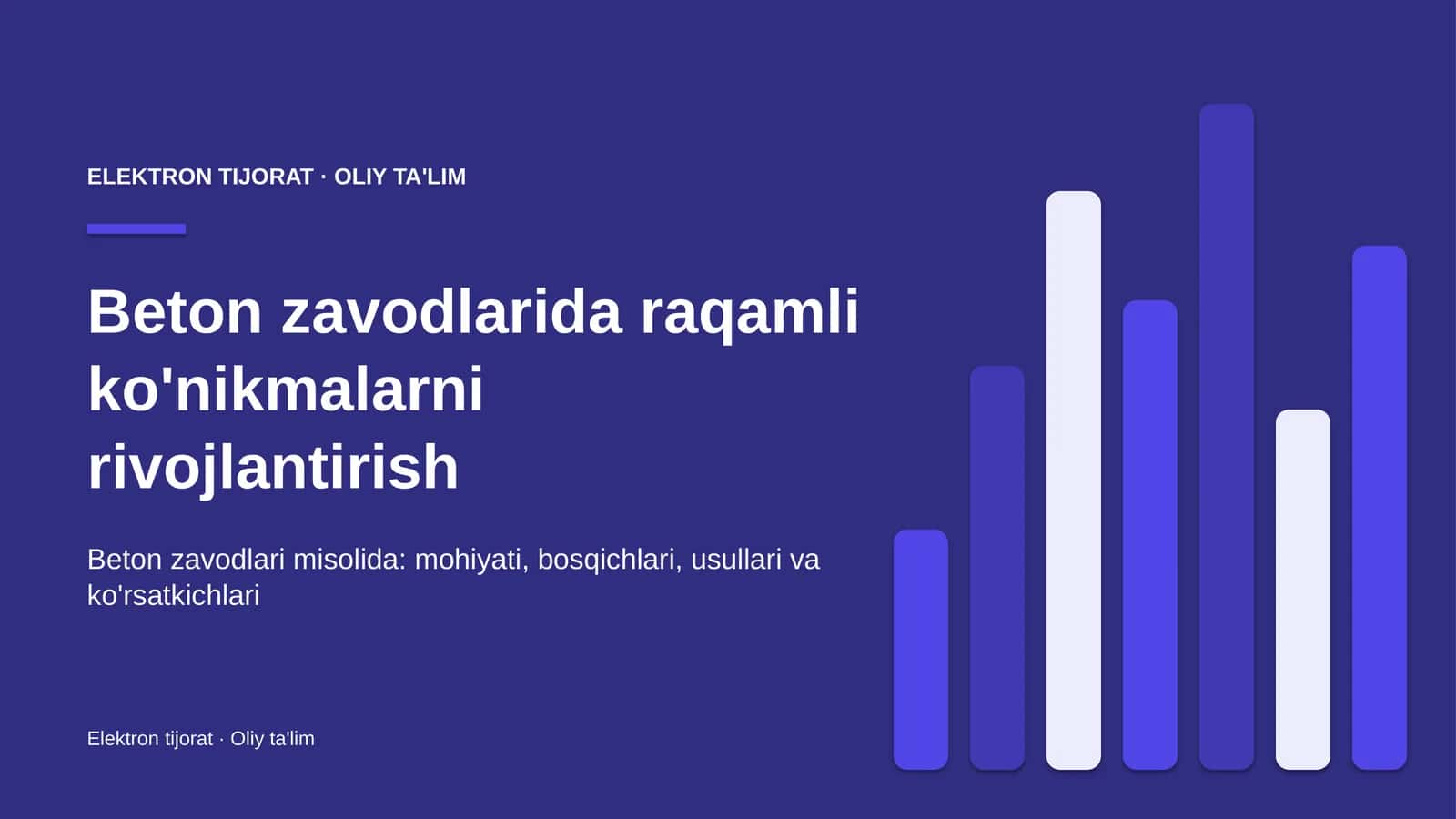 ELEKTRON TIJORAT · OLIY TA'LIM

Beton zavodlarida raqamli ko'nikmalarni rivojlantirish

Beton zavodlari misolida: mohiyati, bosqichlari, usullari va ko'rsatkichlari

Elektron tijorat · Oliy ta'lim